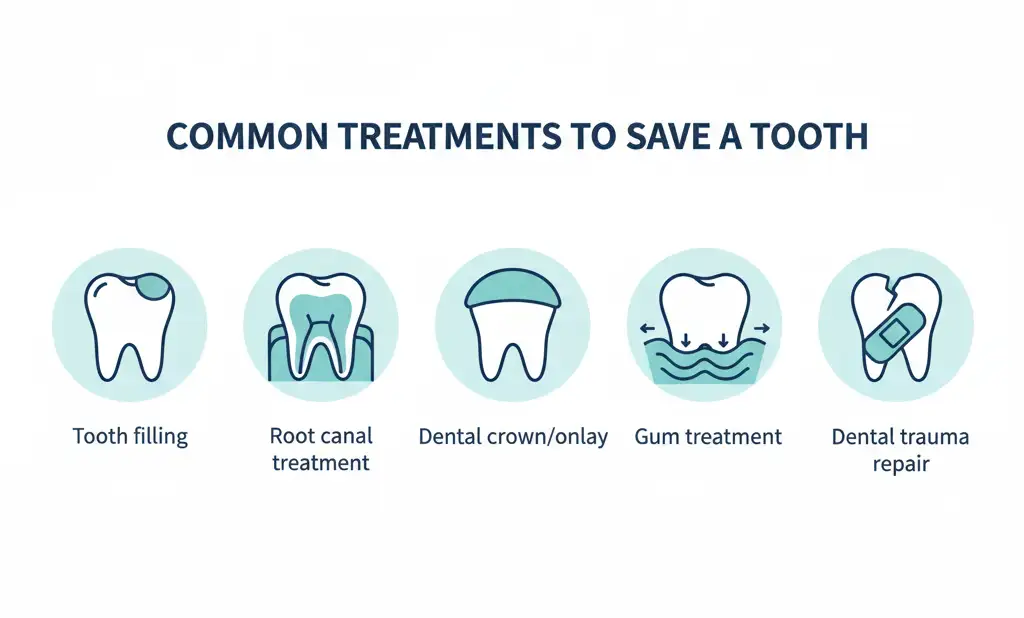 COMMON TREATMENTS TO SAVE A TOOTH

Tooth filling

Root canal treatment

Dental crown/onlay

Gum treatment

Dental trauma repair